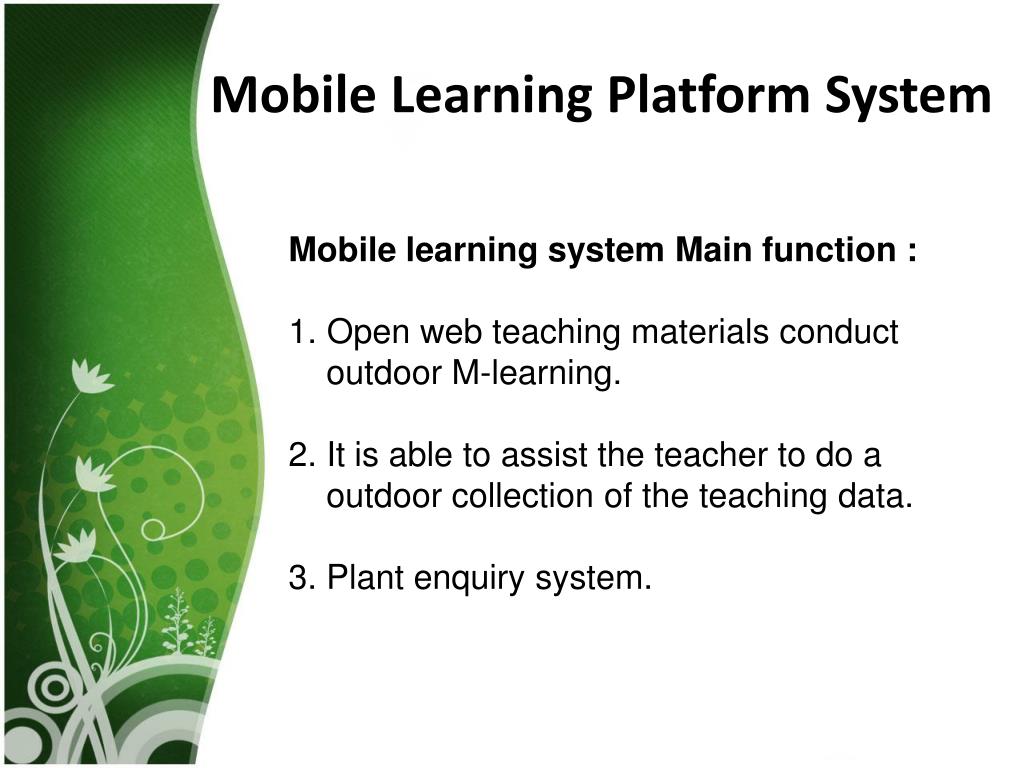 Mobile Learning Platform System

Mobile learning system Main function :

1. Open web teaching materials conduct outdoor M-learning.

2. It is able to assist the teacher to do a outdoor collection of the teaching data.

3. Plant enquiry system.